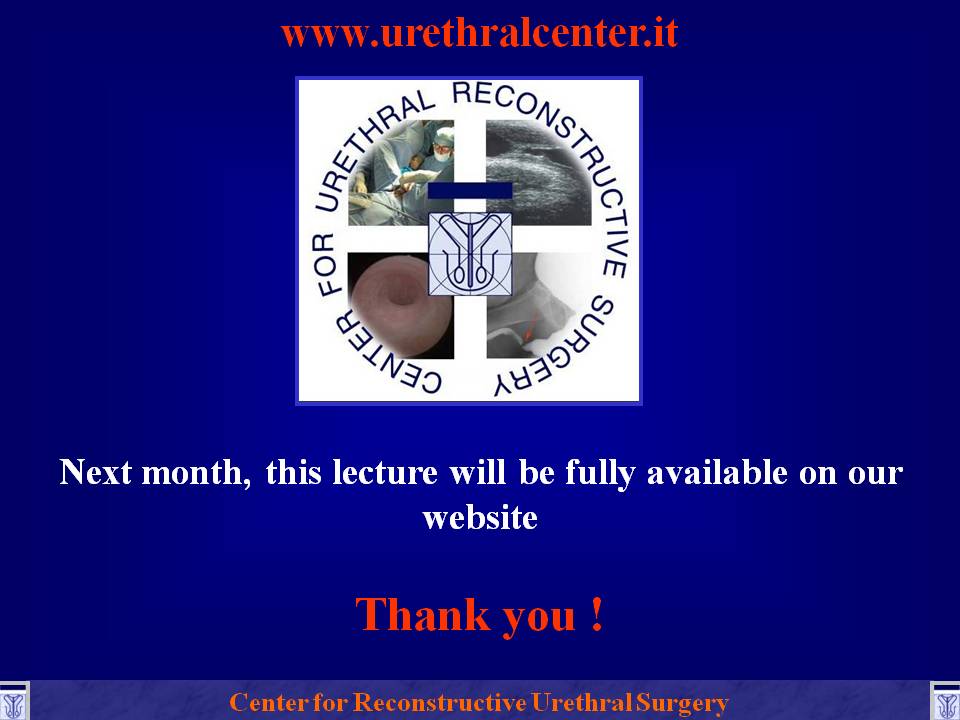 www.urethralcenter.it

CENTER FOR URETHRAL RECONSTRUCTIVE SURGERY

Next month, this lecture will be fully available on our website

Thank you !

Center for Reconstructive Urethral Surgery